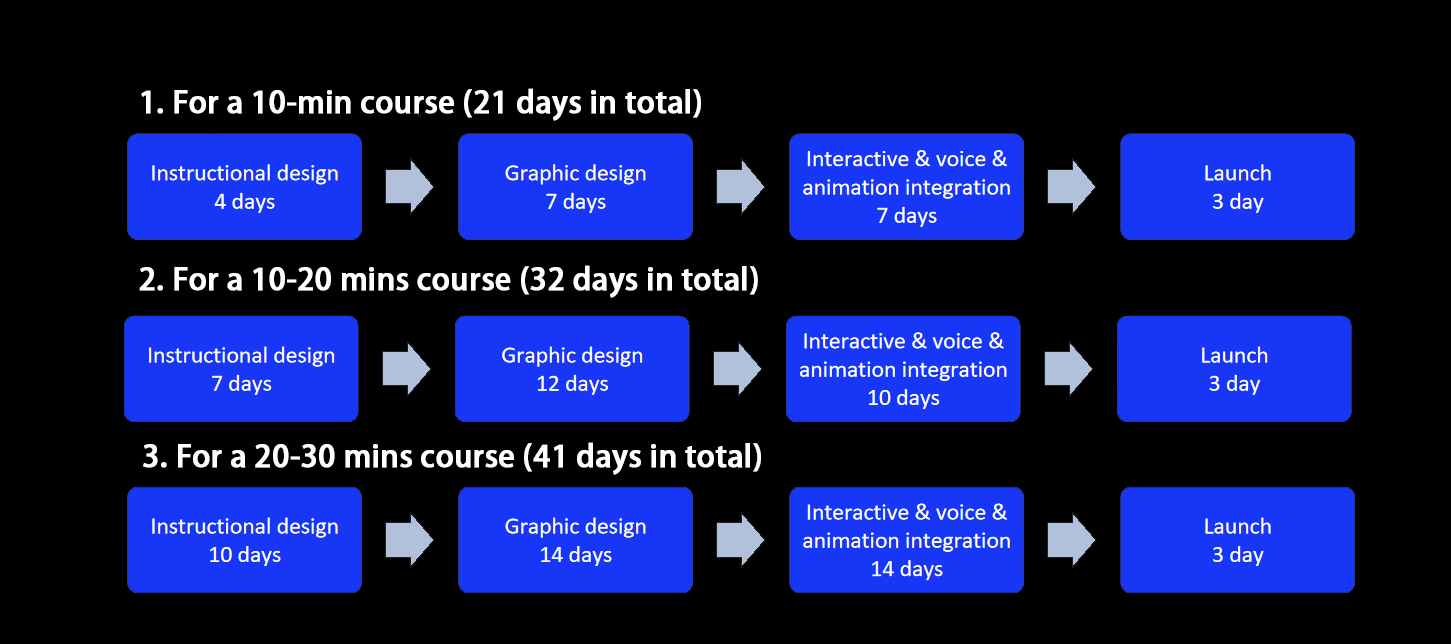 1. For a 10-min course (21 days in total)

Instructional design
4 days

Graphic design
7 days

Interactive & voice & animation integration
7 days

Launch
3 day

2. For a 10-20 mins course (32 days in total)

Instructional design
7 days

Graphic design
12 days

Interactive & voice & animation integration
10 days

Launch
3 day

3. For a 20-30 mins course (41 days in total)

Instructional design
10 days

Graphic design
14 days

Interactive & voice & animation integration
14 days

Launch
3 day